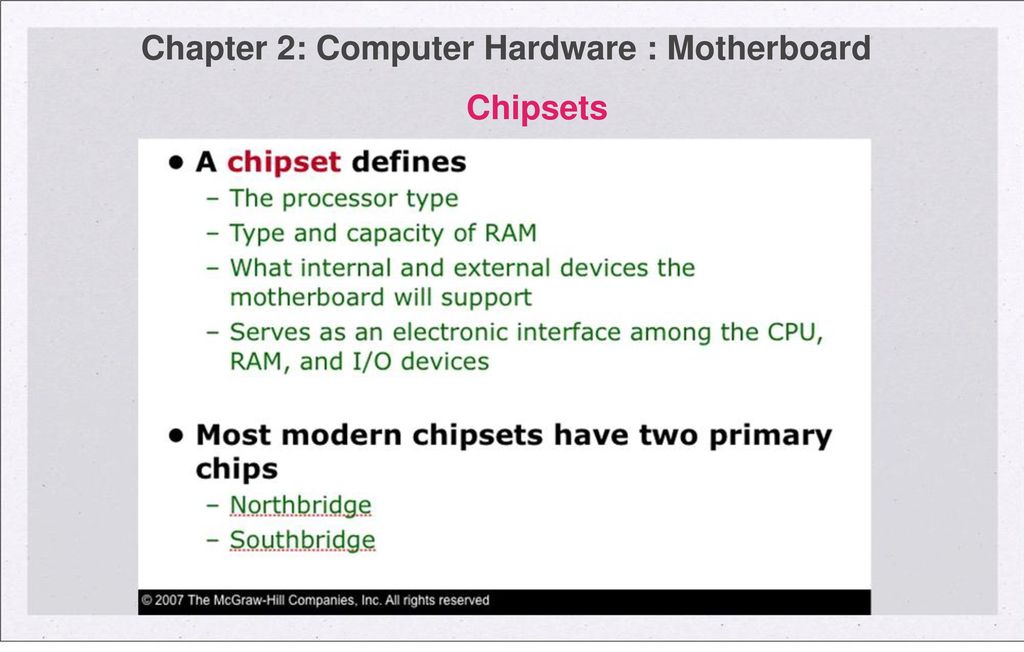 Chapter 2: Computer Hardware : Motherboard

Chipsets

• A chipset defines
– The processor type
– Type and capacity of RAM
– What internal and external devices the motherboard will support
– Serves as an electronic interface among the CPU, RAM, and I/O devices

• Most modern chipsets have two primary chips
– Northbridge
– Southbridge

© 2007 The McGraw-Hill Companies, Inc. All rights reserved